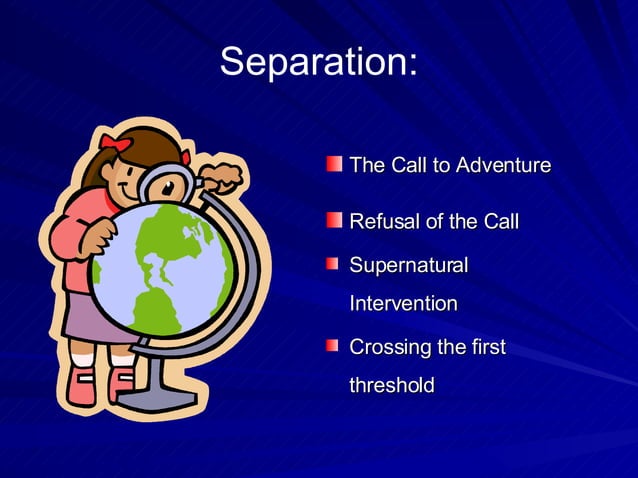 Separation:

The Call to Adventure

Refusal of the Call

Supernatural Intervention

Crossing the first threshold